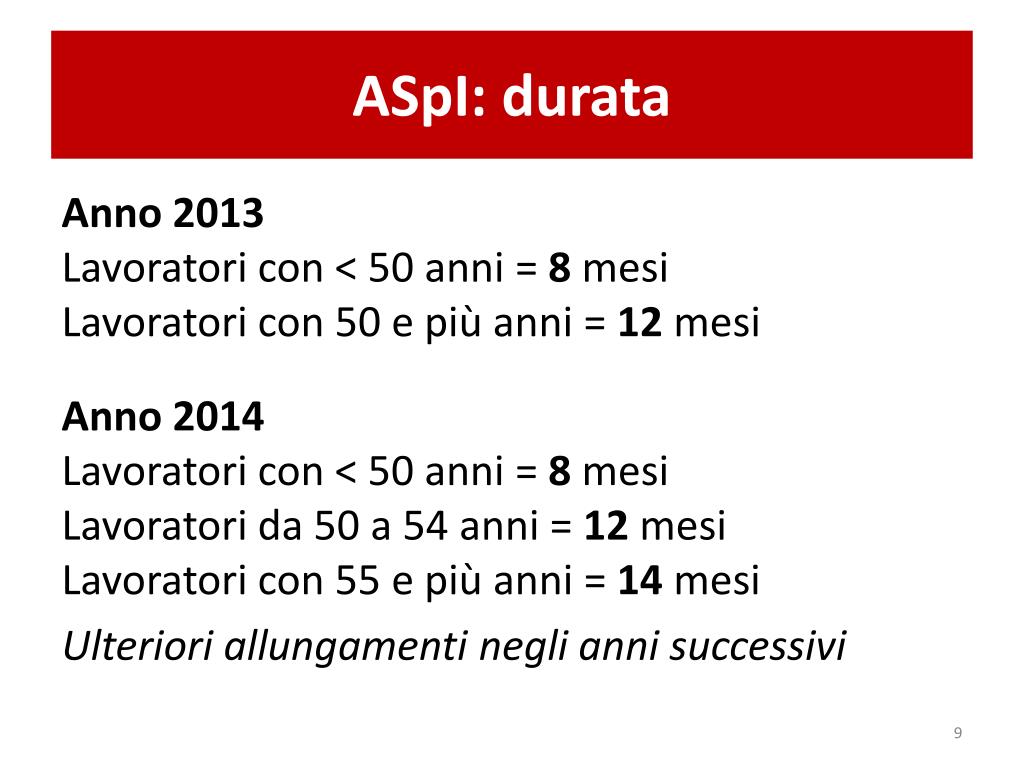 ASpI: durata

Anno 2013
Lavoratori con < 50 anni = 8 mesi
Lavoratori con 50 e più anni = 12 mesi

Anno 2014
Lavoratori con < 50 anni = 8 mesi
Lavoratori da 50 a 54 anni = 12 mesi
Lavoratori con 55 e più anni = 14 mesi

Ulteriori allungamenti negli anni successivi

9